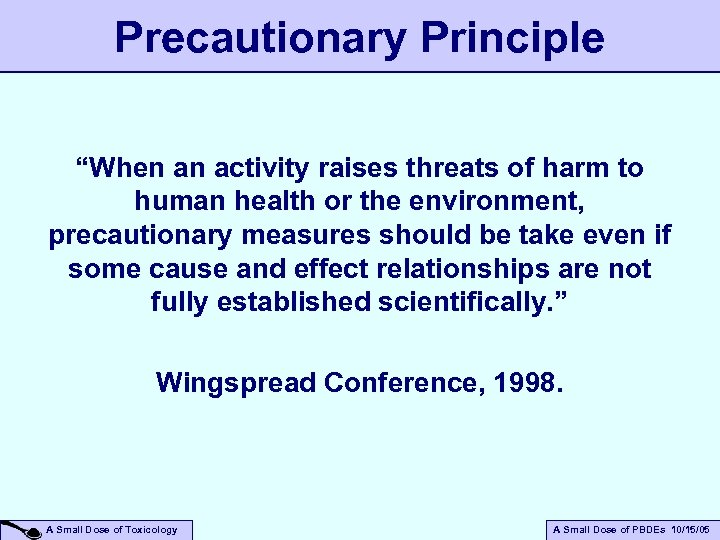 Precautionary Principle

“When an activity raises threats of harm to human health or the environment, precautionary measures should be take even if some cause and effect relationships are not fully established scientifically.”

Wingspread Conference, 1998.

A Small Dose of Toxicology

A Small Dose of PBDEs 10/15/05